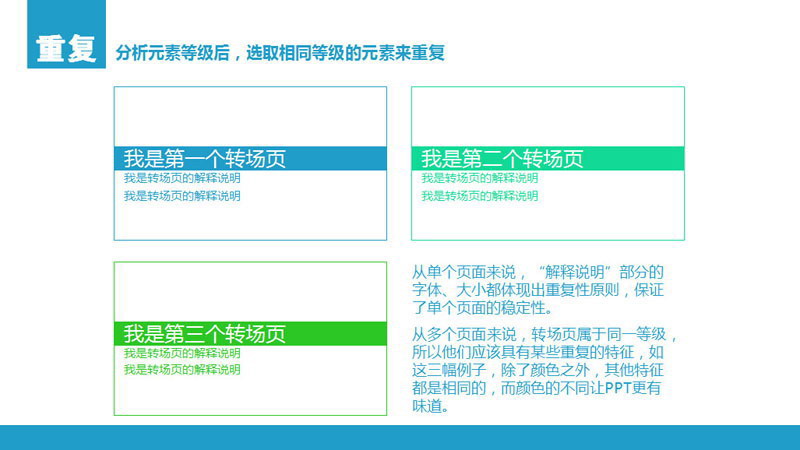 重复 分析元素等级后，选取相同等级的元素来重复

我是第一个转场页
我是转场页的解释说明
我是转场页的解释说明

我是第二个转场页
我是转场页的解释说明
我是转场页的解释说明

我是第三个转场页
我是转场页的解释说明
我是转场页的解释说明

从单个页面来说，“解释说明”部分的字体、大小都体现出重复性原则，保证了单个页面的稳定性。

从多个页面来说，转场页属于同一等级，所以他们应该具有某些重复的特征，如这三幅例子，除了颜色之外，其他特征都是相同的，而颜色的不同让PPT更有味道。